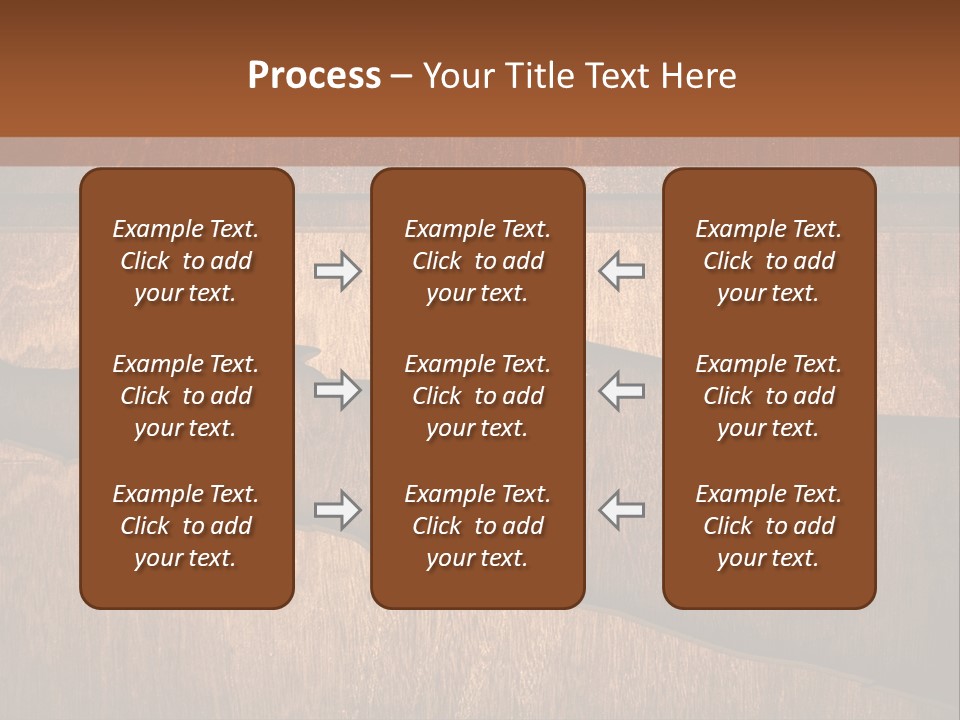 Process – Your Title Text Here

Example Text. Click to add your text.

Example Text. Click to add your text.

Example Text. Click to add your text.

Example Text. Click to add your text.

Example Text. Click to add your text.

Example Text. Click to add your text.

Example Text. Click to add your text.

Example Text. Click to add your text.

Example Text. Click to add your text.